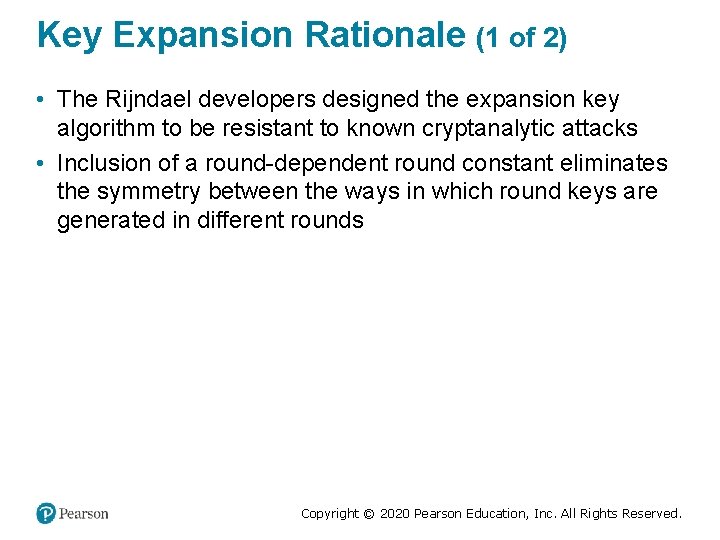 Key Expansion Rationale (1 of 2)

• The Rijndael developers designed the expansion key algorithm to be resistant to known cryptanalytic attacks

• Inclusion of a round-dependent round constant eliminates the symmetry between the ways in which round keys are generated in different rounds

Pearson

Copyright © 2020 Pearson Education, Inc. All Rights Reserved.